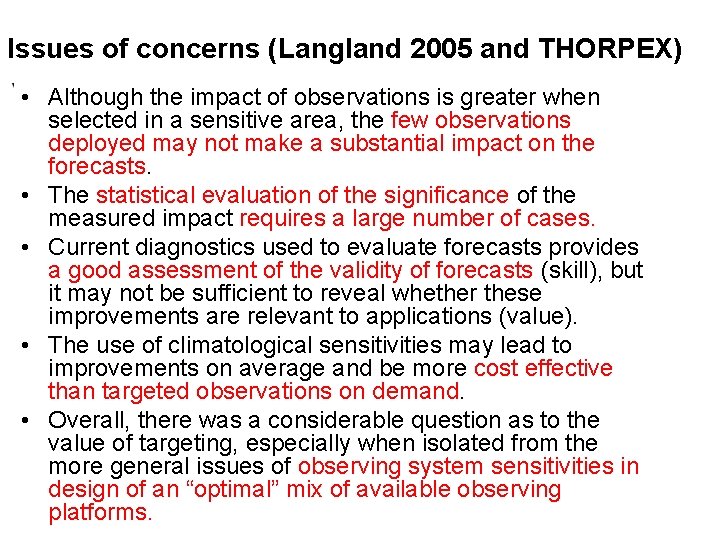 Issues of concerns (Langland 2005 and THORPEX)

• Although the impact of observations is greater when selected in a sensitive area, the few observations deployed may not make a substantial impact on the forecasts.

• The statistical evaluation of the significance of the measured impact requires a large number of cases.

• Current diagnostics used to evaluate forecasts provides a good assessment of the validity of forecasts (skill), but it may not be sufficient to reveal whether these improvements are relevant to applications (value).

• The use of climatological sensitivities may lead to improvements on average and be more cost effective than targeted observations on demand.

• Overall, there was a considerable question as to the value of targeting, especially when isolated from the more general issues of observing system sensitivities in design of an “optimal” mix of available observing platforms.